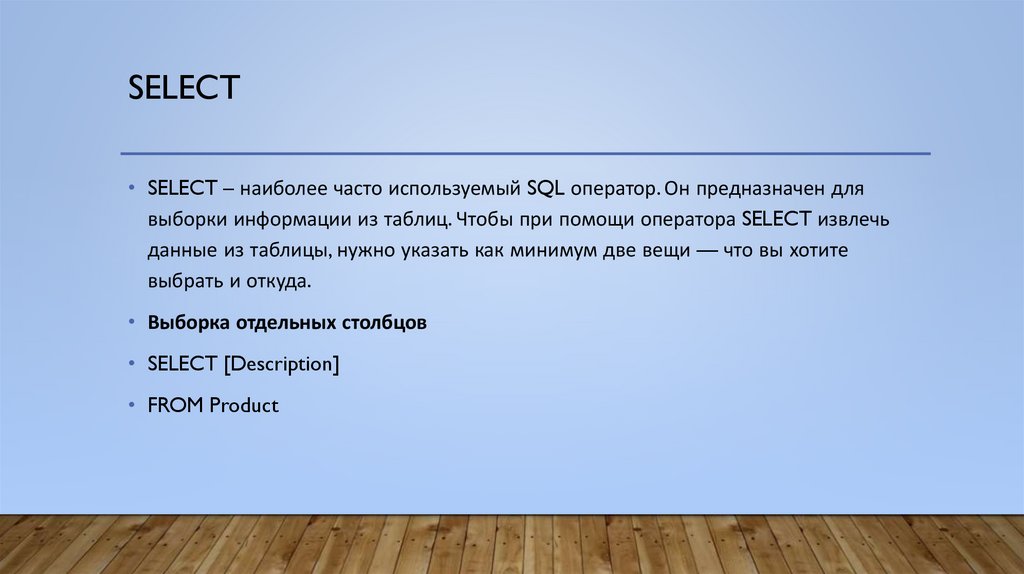 SELECT

• SELECT – наиболее часто используемый SQL оператор. Он предназначен для выборки информации из таблиц. Чтобы при помощи оператора SELECT извлечь данные из таблицы, нужно указать как минимум две вещи — что вы хотите выбрать и откуда.

• Выборка отдельных столбцов

• SELECT [Description]

• FROM Product